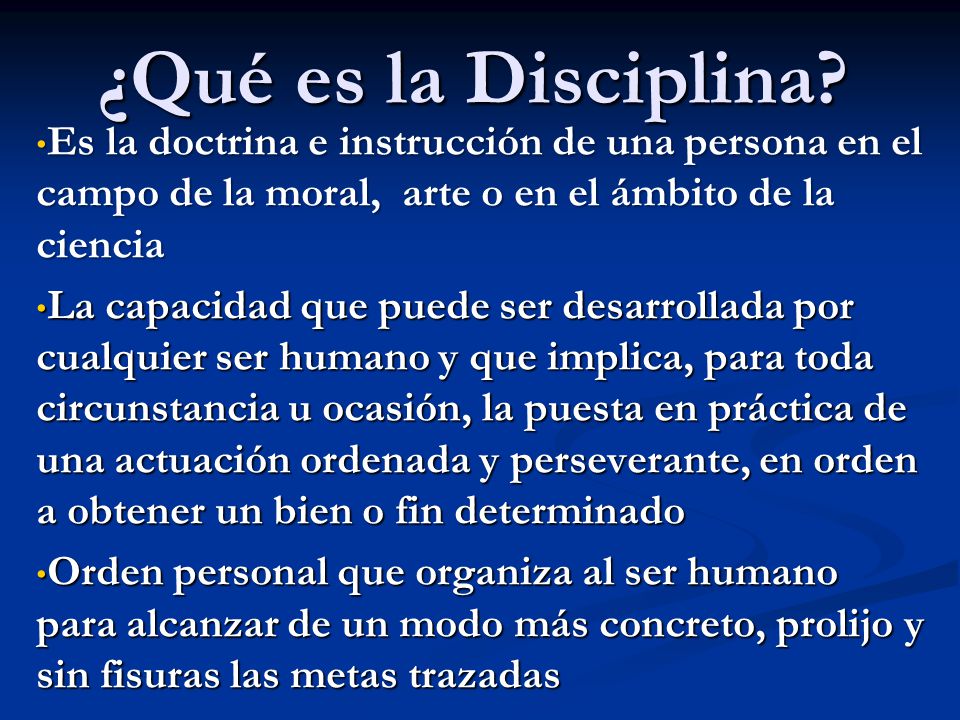 ¿Qué es la Disciplina?

•Es la doctrina e instrucción de una persona en el campo de la moral, arte o en el ámbito de la ciencia

•La capacidad que puede ser desarrollada por cualquier ser humano y que implica, para toda circunstancia u ocasión, la puesta en práctica de una actuación ordenada y perseverante, en orden a obtener un bien o fin determinado

•Orden personal que organiza al ser humano para alcanzar de un modo más concreto, prolijo y sin fisuras las metas trazadas